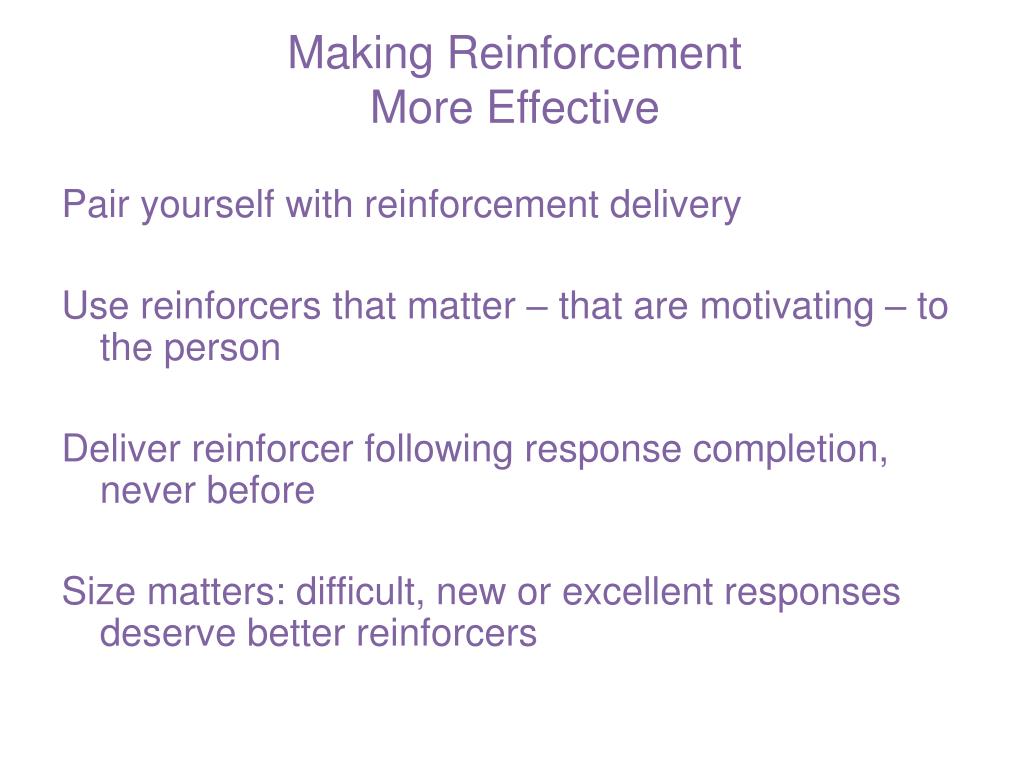 Making Reinforcement
More Effective

Pair yourself with reinforcement delivery

Use reinforcers that matter – that are motivating – to the person

Deliver reinforcer following response completion, never before

Size matters: difficult, new or excellent responses deserve better reinforcers